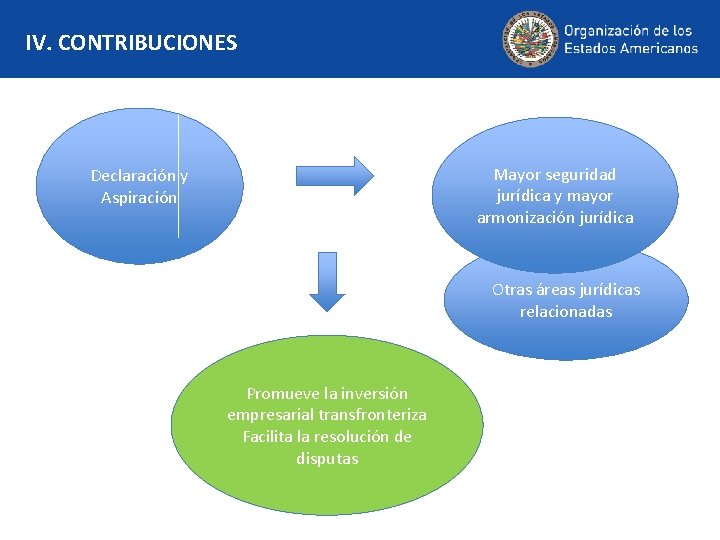 IV. CONTRIBUCIONES

Organización de los Estados Americanos

Declaración y Aspiración

Mayor seguridad jurídica y mayor armonización jurídica

Otras áreas jurídicas relacionadas

Promueve la inversión empresarial transfronteriza
Facilita la resolución de disputas